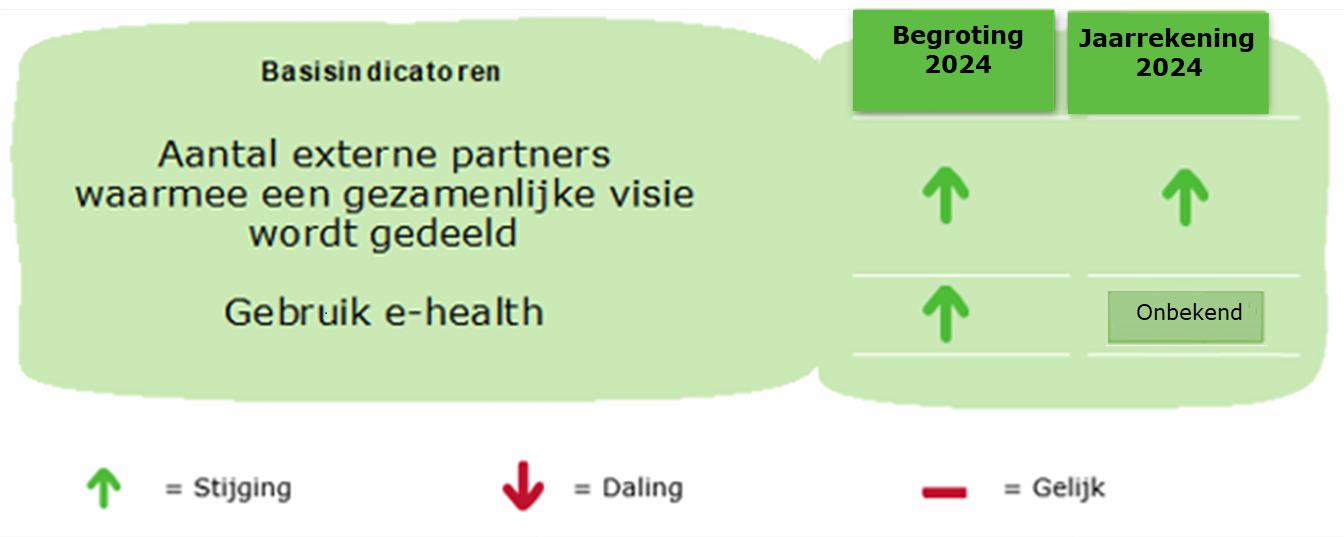 | Basisindicatoren | Begroting 2024 | Jaarrekening 2024 |
|---|---|---|
| Aantal externe partners waarmee een gezamenlijke visie wordt gedeeld | ↑ | ↑ |
| Gebruik e-health | ↑ | Onbekend |

↑ = Stijging ↓ = Daling — = Gelijk